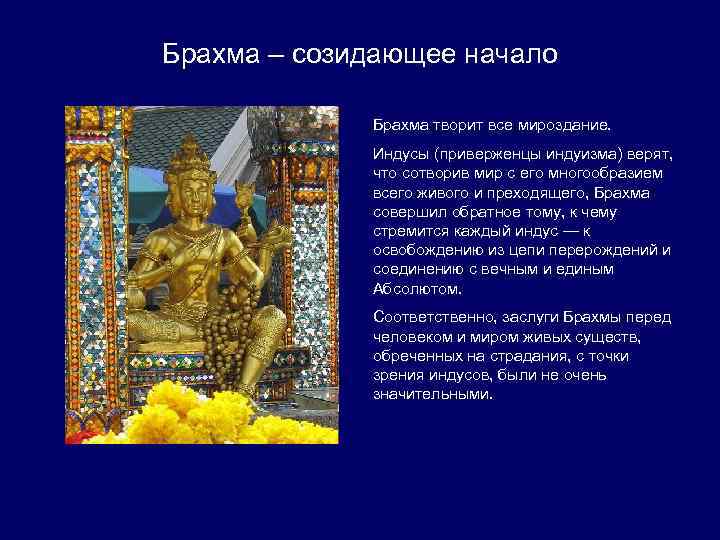 Брахма – созидающее начало

Брахма творит все мироздание.

Индусы (приверженцы индуизма) верят, что сотворив мир с его многообразием всего живого и преходящего, Брахма совершил обратное тому, к чему стремится каждый индус — к освобождению из цепи перерождений и соединению с вечным и единым Абсолютом.

Соответственно, заслуги Брахмы перед человеком и миром живых существ, обреченных на страдания, с точки зрения индусов, были не очень значительными.